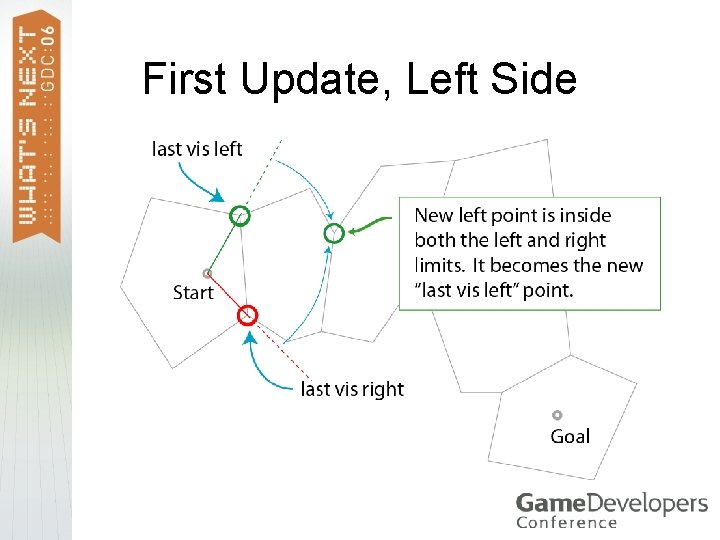 WHAT'S NEXT
GDC:06

First Update, Left Side

last vis left

New left point is inside both the left and right limits. It becomes the new "last vis left" point.

Start

last vis right

Goal

GameDevelopers
Conference